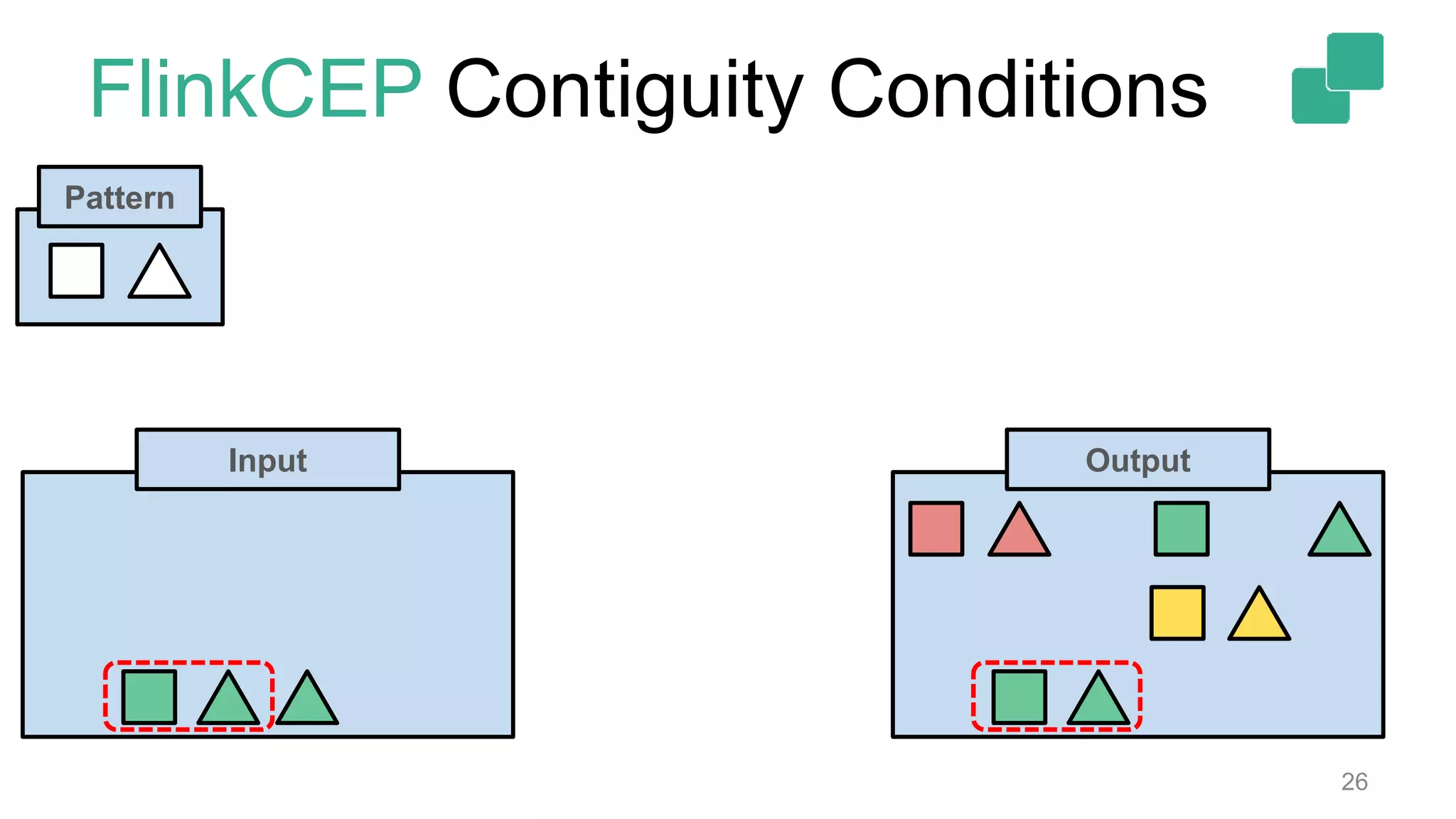 FlinkCEP Contiguity Conditions

Pattern

Input

Output

26